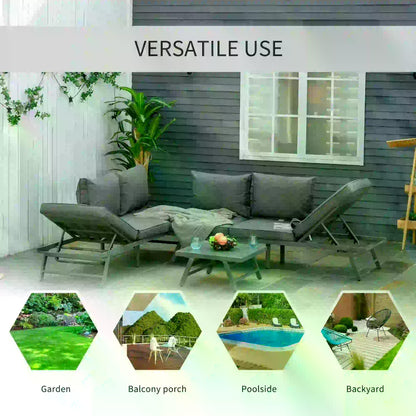 VERSATILE USE

Garden

Balcony porch

Poolside

Backyard